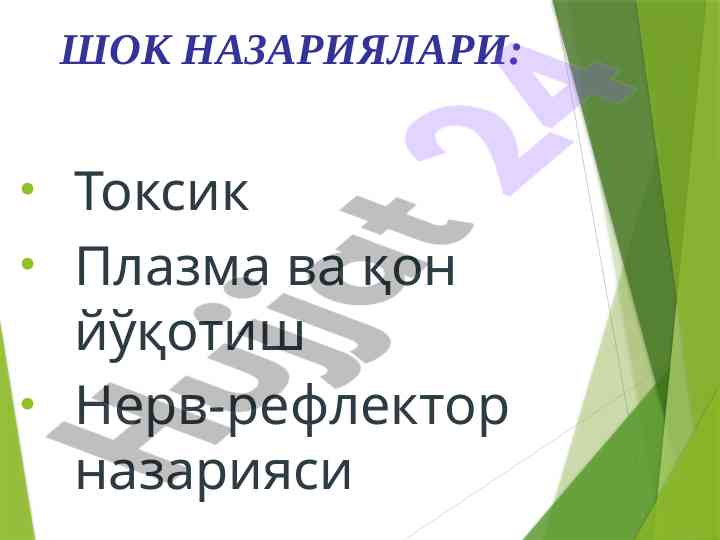 ШОК НАЗАРИЯЛАРИ:

• Токсик
• Плазма ва қон йўқотиш
• Нерв-рефлектор назарияси

Hujjat 24